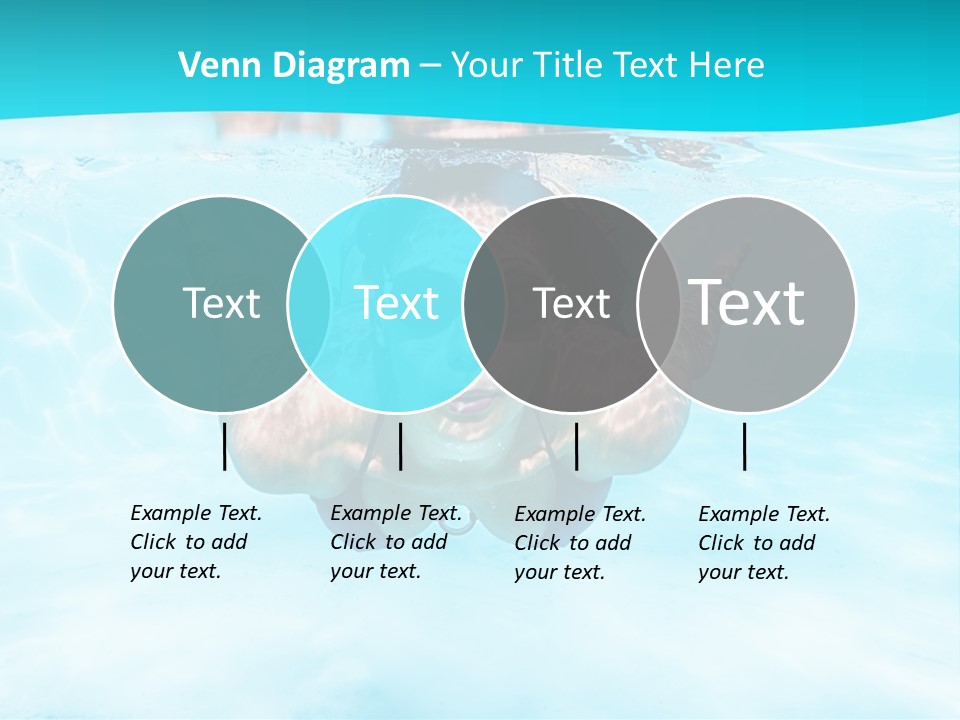 Venn Diagram – Your Title Text Here

Text

Text

Text

Text

Example Text. Click to add your text.

Example Text. Click to add your text.

Example Text. Click to add your text.

Example Text. Click to add your text.